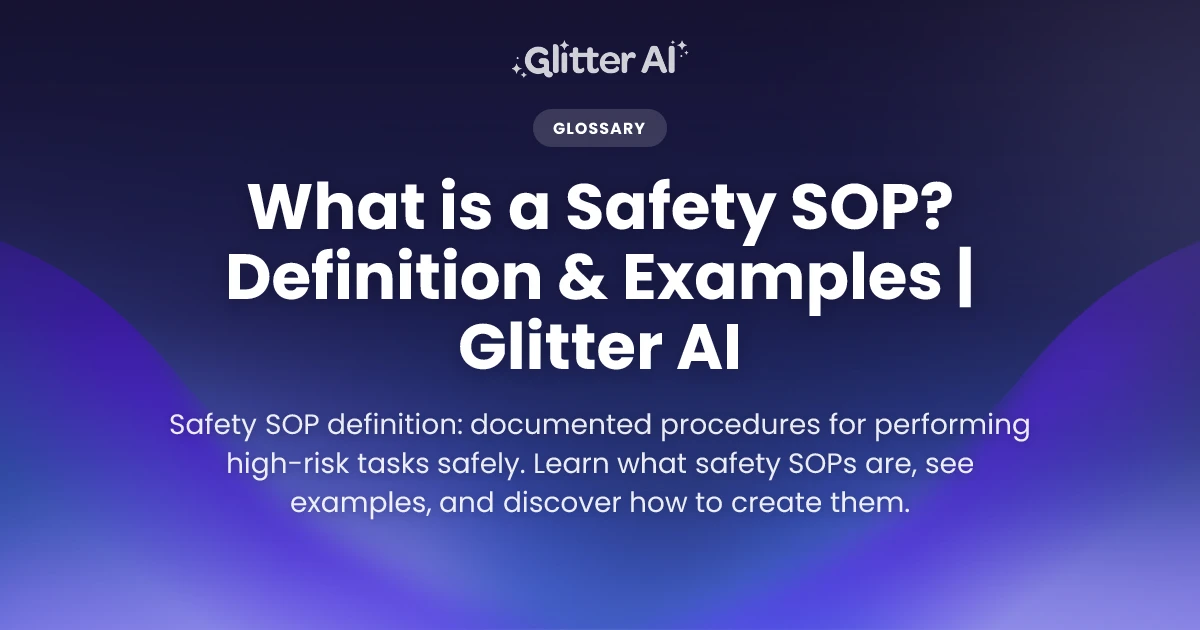 Glitter AI

GLOSSARY

What is a Safety SOP? Definition & Examples | Glitter AI

Safety SOP definition: documented procedures for performing high-risk tasks safely. Learn what safety SOPs are, see examples, and discover how to create them.